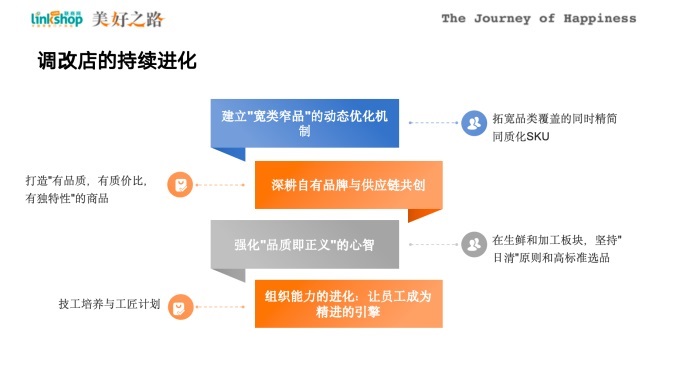 linkshop 联商网 美好之路

The Journey of Happiness

调改店的持续进化

建立"宽类窄品"的动态优化机制

拓宽品类覆盖的同时精简同质化SKU

打造"有品质，有质价比，有独特性"的商品

深耕自有品牌与供应链共创

强化"品质即正义"的心智

在生鲜和加工板块，坚持"日清"原则和高标准选品

技工培养与工匠计划

组织能力的进化：让员工成为精进的引擎